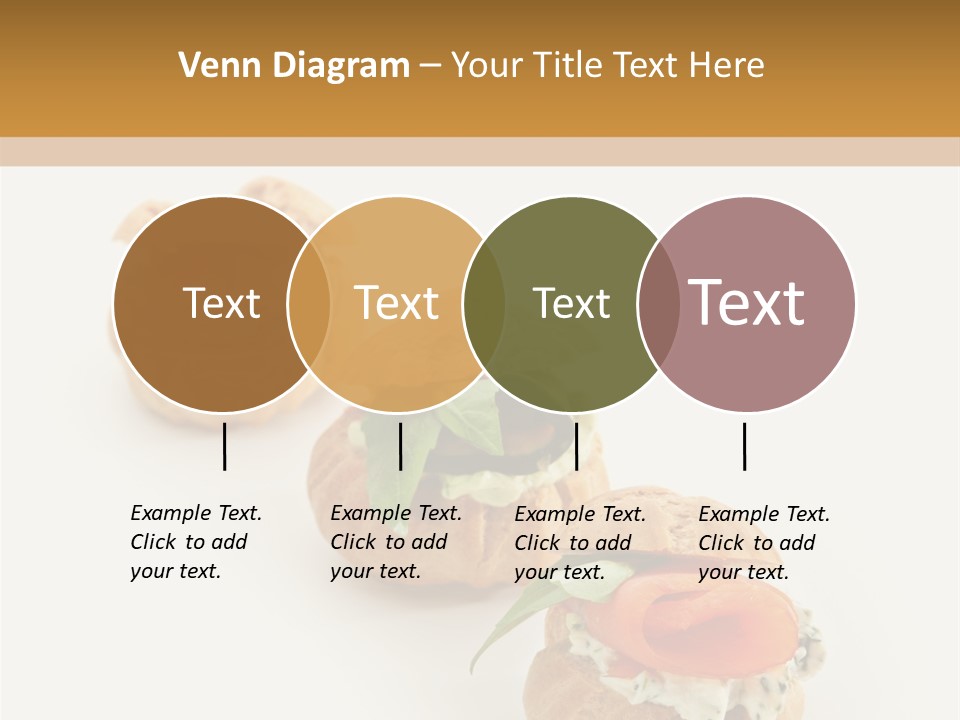 Venn Diagram – Your Title Text Here

Text

Text

Text

Text

Example Text. Click to add your text.

Example Text. Click to add your text.

Example Text. Click to add your text.

Example Text. Click to add your text.